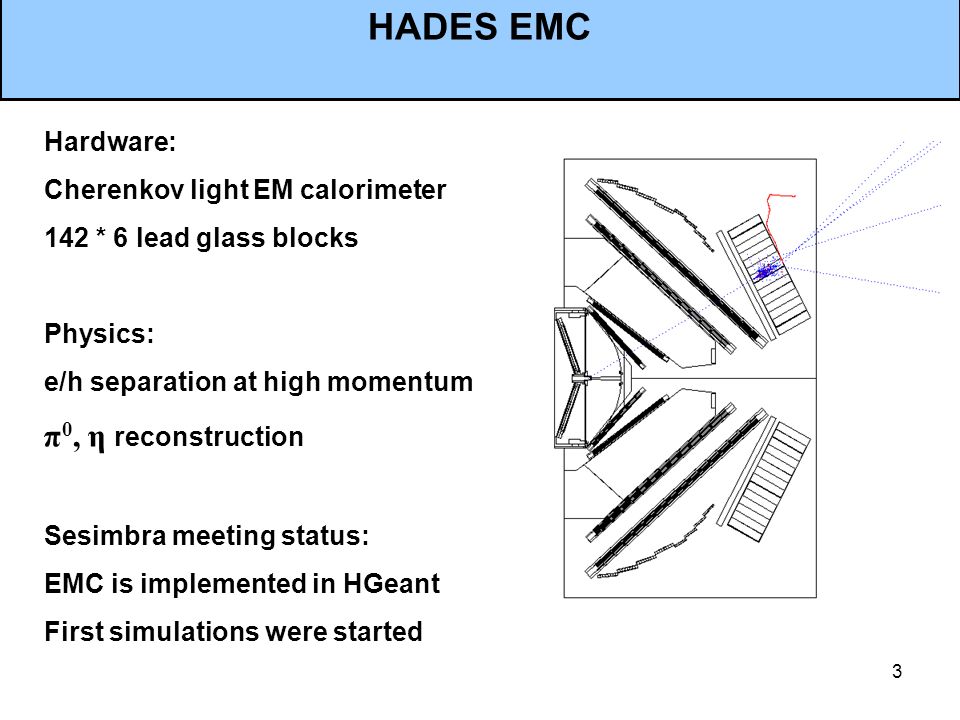 HADES EMC

Hardware:
Cherenkov light EM calorimeter
142 * 6 lead glass blocks

Physics:
e/h separation at high momentum
$\pi^0$, $\eta$ reconstruction

Sesimbra meeting status:
EMC is implemented in HGeant
First simulations were started

3